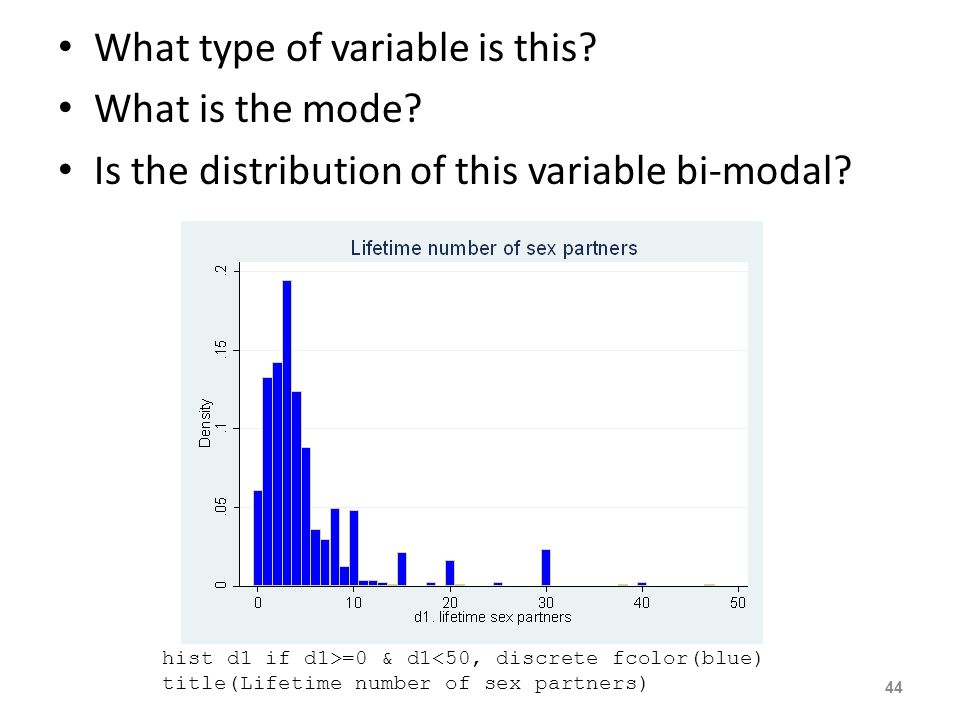 • What type of variable is this?
• What is the mode?
• Is the distribution of this variable bi-modal?

Lifetime number of sex partners

Density

0
.05
.1
.15
.2

0
10
20
30
40
50

d1. lifetime sex partners

hist d1 if d1>=0 & d1<50, discrete fcolor(blue) title(Lifetime number of sex partners)

44